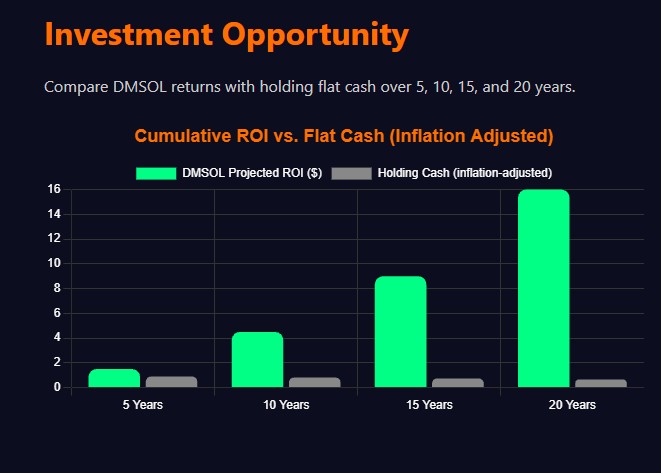 Investment Opportunity

Compare DMSOL returns with holding flat cash over 5, 10, 15, and 20 years.

Cumulative ROI vs. Flat Cash (Inflation Adjusted)

DMSOL Projected ROI ($)
Holding Cash (inflation-adjusted)

16
14
12
10
8
6
4
2
0

5 Years
10 Years
15 Years
20 Years